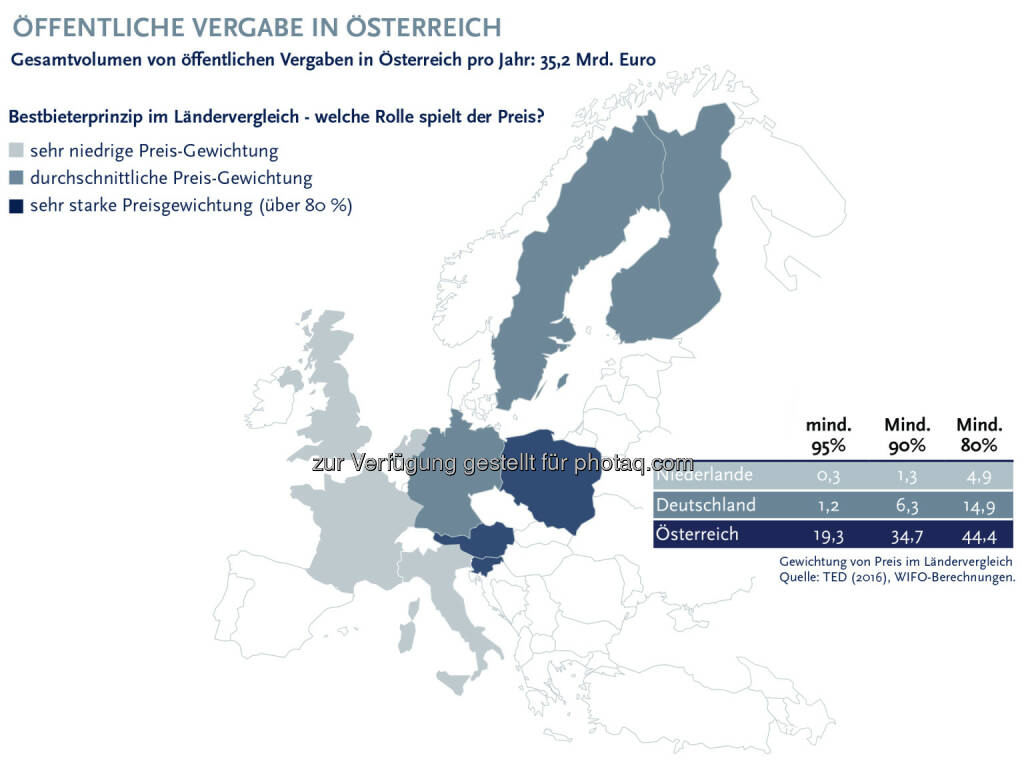 ÖFFENTLICHE VERGABE IN ÖSTERREICH

Gesamtvolumen von öffentlichen Vergaben in Österreich pro Jahr: 35,2 Mrd. Euro

Bestbieterprinzip im Ländervergleich - welche Rolle spielt der Preis?

sehr niedrige Preis-Gewichtung
durchschnittliche Preis-Gewichtung
sehr starke Preisgewichtung (über 80 %)

zur Verfügung gestellt für photaq.com

| | mind. 95% | Mind. 90% | Mind. 80% |
|---|---|---|---|
| Niederlande | 0,3 | 1,3 | 4,9 |
| Deutschland | 1,2 | 6,3 | 14,9 |
| Österreich | 19,3 | 34,7 | 44,4 |

Gewichtung von Preis im Ländervergleich
Quelle: TED (2016), WIFO-Berechnungen.